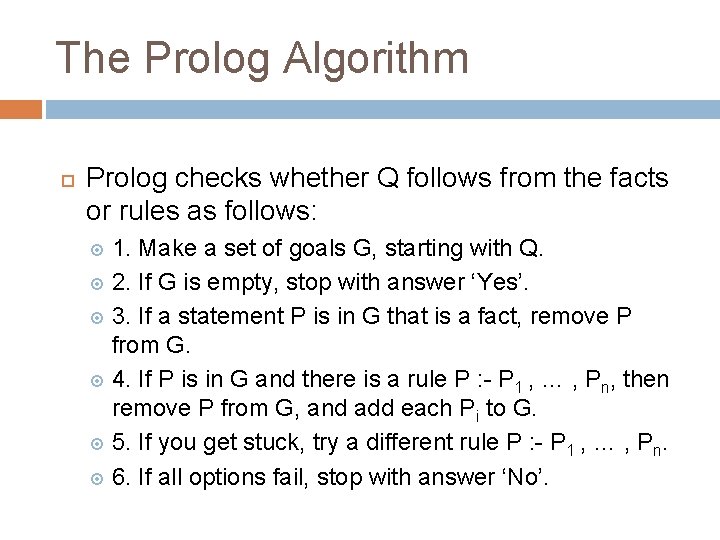 The Prolog Algorithm

Prolog checks whether Q follows from the facts or rules as follows:

1. Make a set of goals G, starting with Q.

2. If G is empty, stop with answer ‘Yes’.

3. If a statement P is in G that is a fact, remove P from G.

4. If P is in G and there is a rule P :- $P_1$ , … , $P_n$, then remove P from G, and add each $P_i$ to G.

5. If you get stuck, try a different rule P :- $P_1$ , … , $P_n$.

6. If all options fail, stop with answer ‘No’.